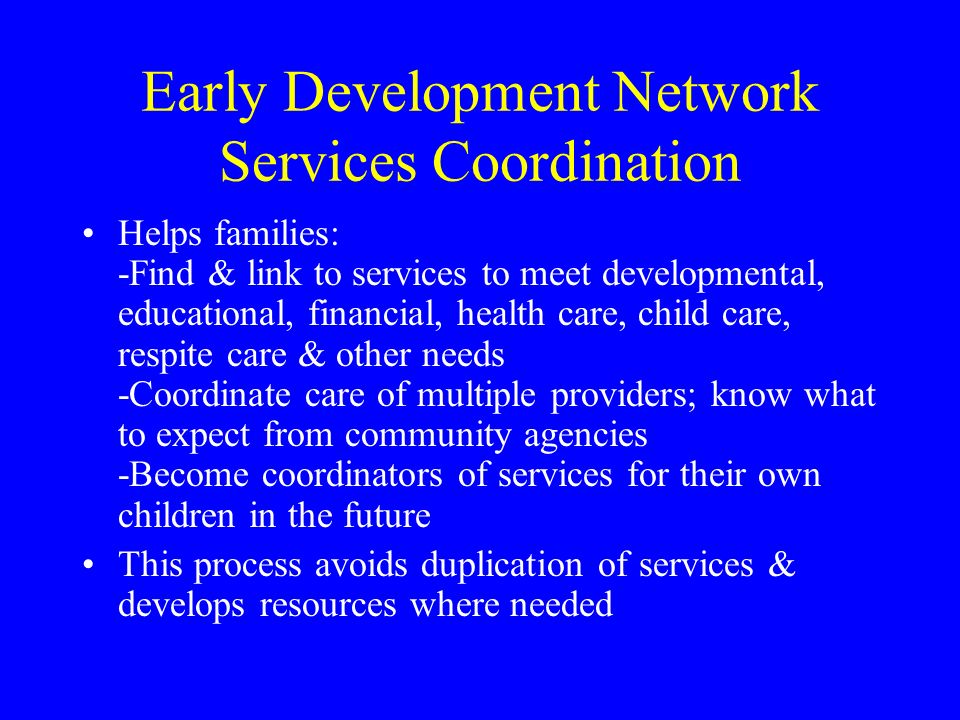 Early Development Network
Services Coordination

• Helps families:
-Find & link to services to meet developmental, educational, financial, health care, child care, respite care & other needs
-Coordinate care of multiple providers; know what to expect from community agencies
-Become coordinators of services for their own children in the future

• This process avoids duplication of services & develops resources where needed